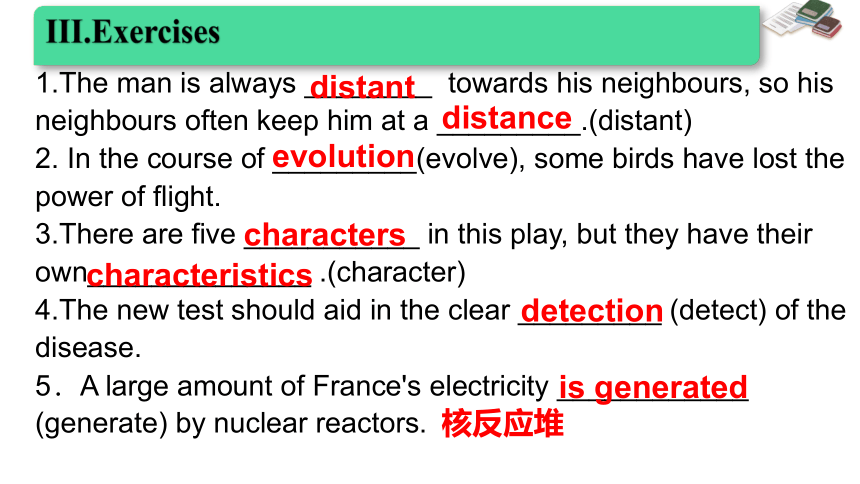 III.Exercises

1.The man is always distant towards his neighbours, so his neighbours often keep him at a distance.(distant)
2. In the course of evolution(evolve), some birds have lost the power of flight.
3.There are five characters in this play, but they have their own characteristics .(character)
4.The new test should aid in the clear detection (detect) of the disease.
5．A large amount of France's electricity is generated (generate) by nuclear reactors. 核反应堆